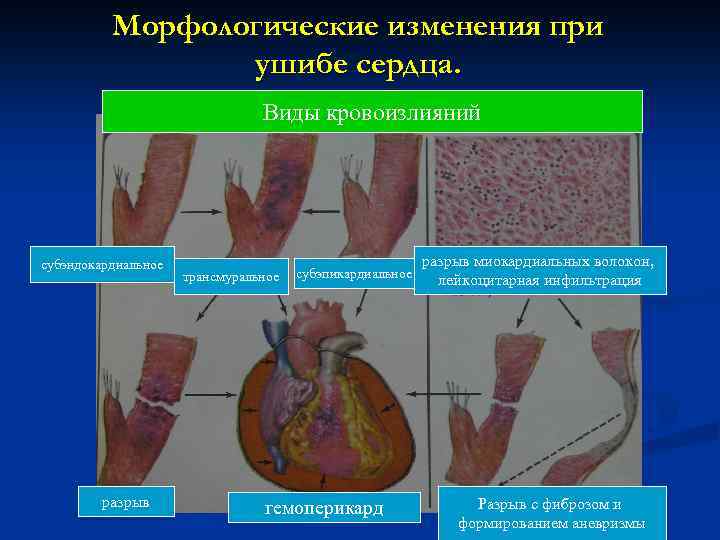 Морфологические изменения при ушибе сердца.

Виды кровоизлияний

субэндокардиальное

трансмуральное

субэпикардиальное

разрыв миокардиальных волокон, лейкоцитарная инфильтрация

разрыв

гемоперикард

Разрыв с фиброзом и формированием аневризмы